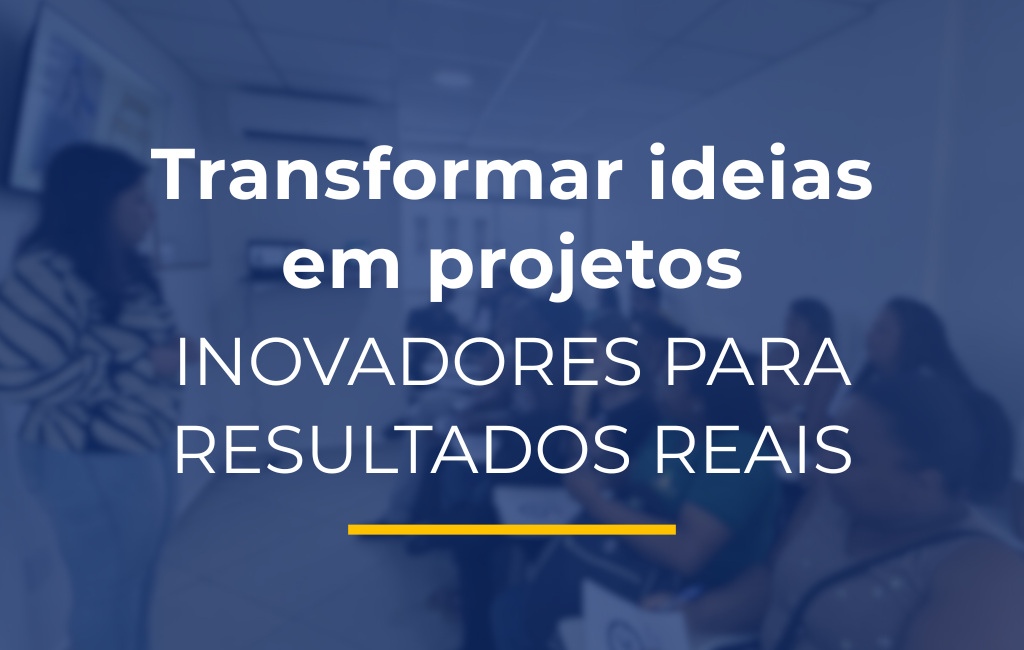 Transformar ideias em projetos
INOVADORES PARA RESULTADOS REAIS